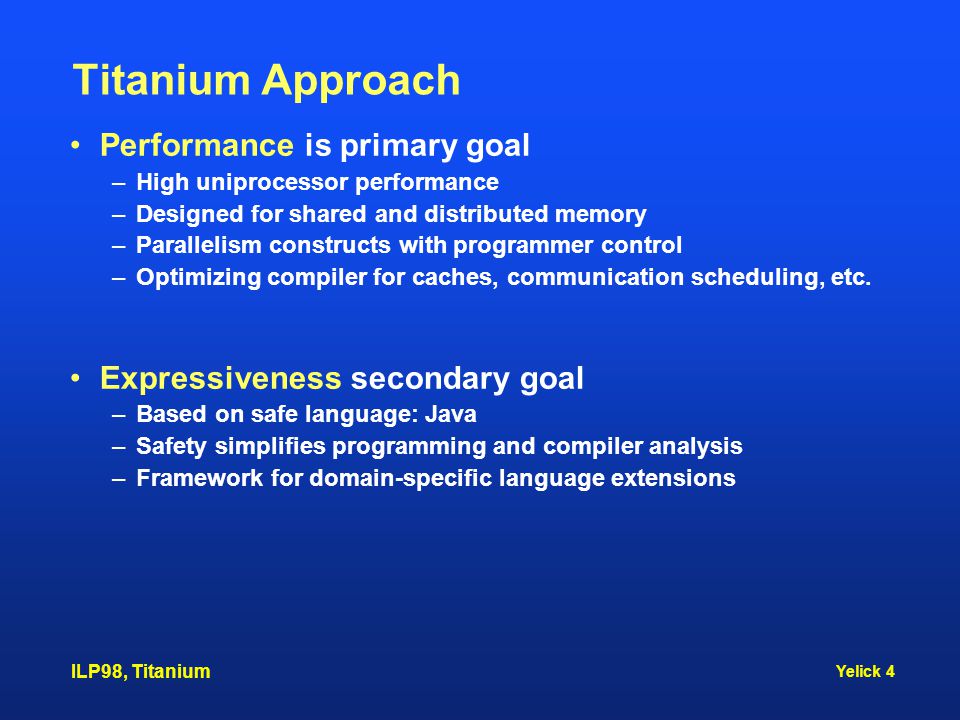 Titanium Approach

• Performance is primary goal
– High uniprocessor performance
– Designed for shared and distributed memory
– Parallelism constructs with programmer control
– Optimizing compiler for caches, communication scheduling, etc.

• Expressiveness secondary goal
– Based on safe language: Java
– Safety simplifies programming and compiler analysis
– Framework for domain-specific language extensions

ILP98, Titanium

Yelick 4